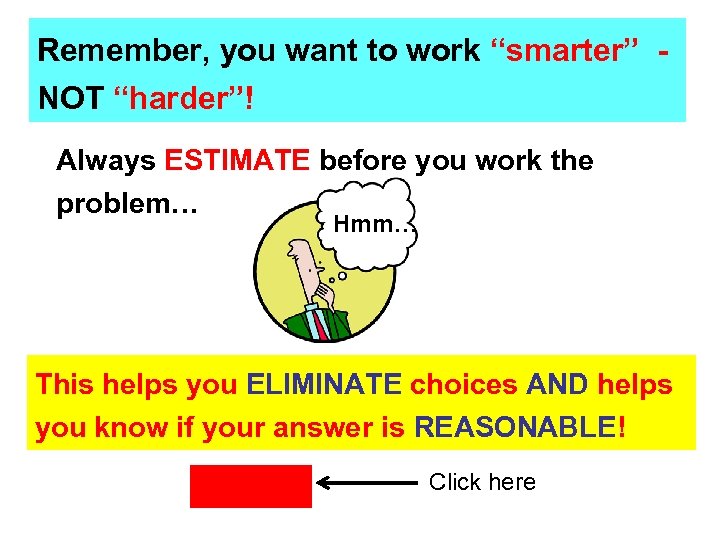 Remember, you want to work “smarter” - NOT “harder”!

Always ESTIMATE before you work the problem…

Hmm…

This helps you ELIMINATE choices AND helps you know if your answer is REASONABLE!

Click here